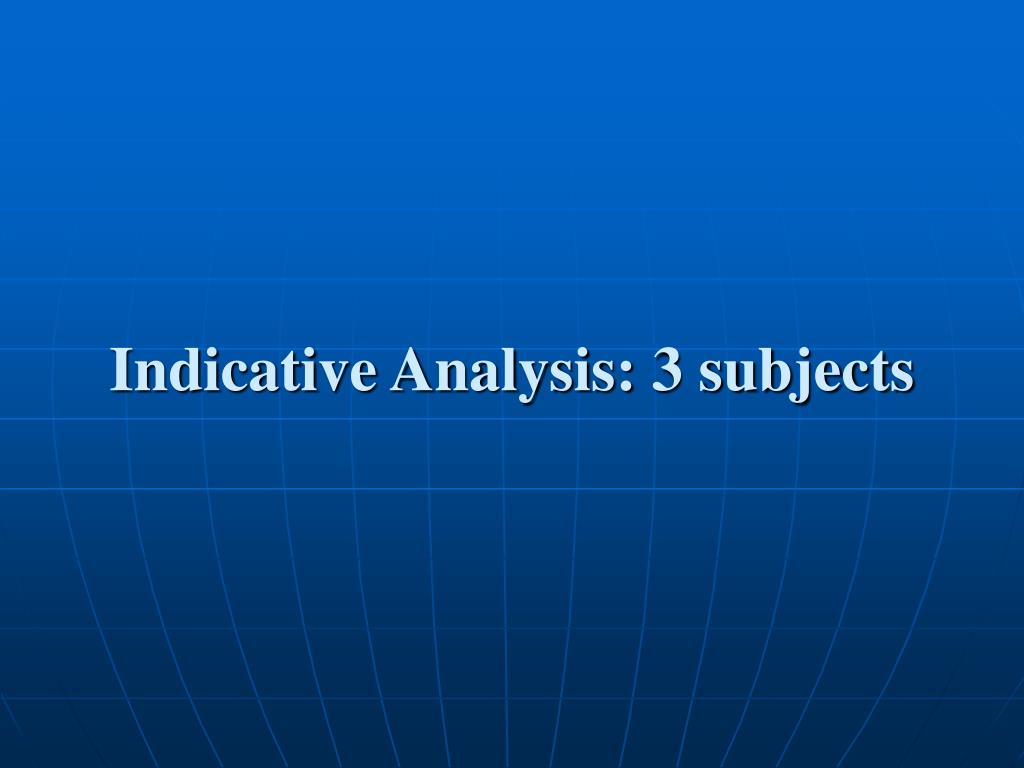 Indicative Analysis: 3 subjects